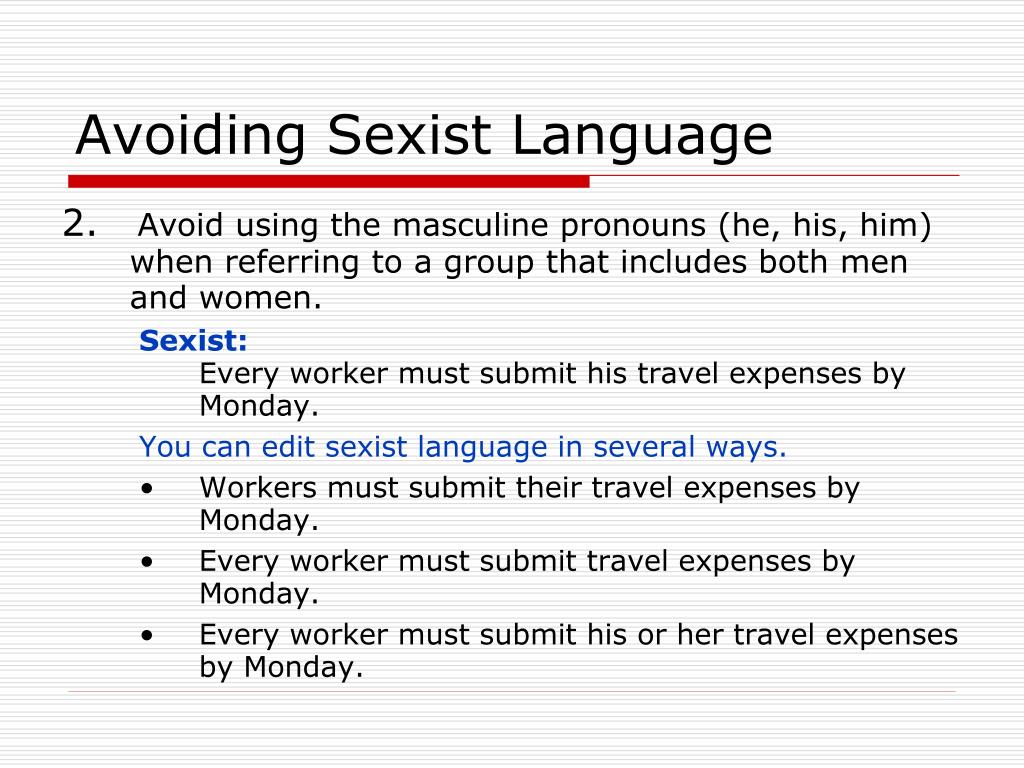 Avoiding Sexist Language

2. Avoid using the masculine pronouns (he, his, him) when referring to a group that includes both men and women.

Sexist:
Every worker must submit his travel expenses by Monday.

You can edit sexist language in several ways.

• Workers must submit their travel expenses by Monday.
• Every worker must submit travel expenses by Monday.
• Every worker must submit his or her travel expenses by Monday.